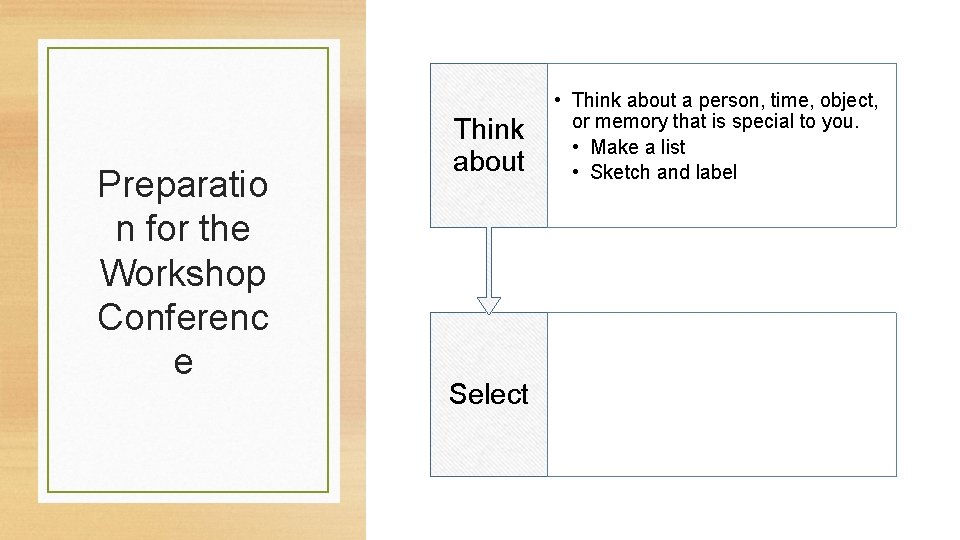 Preparation for the Workshop Conference

Think about

• Think about a person, time, object, or memory that is special to you.
• Make a list
• Sketch and label

Select